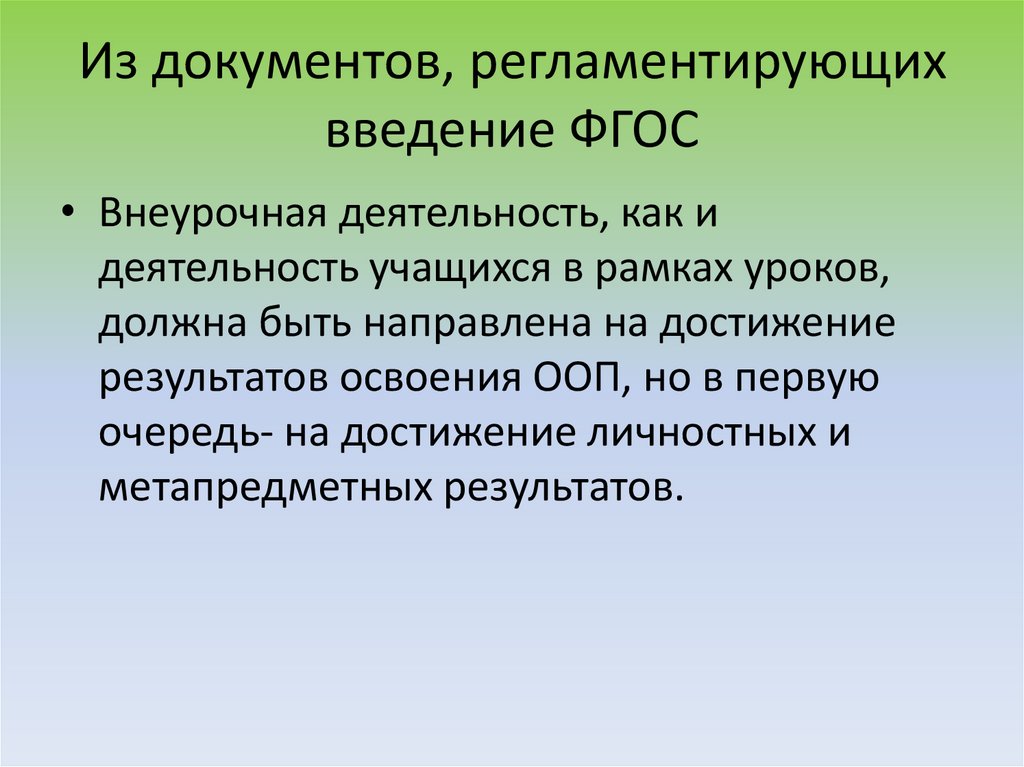 Из документов, регламентирующих введение ФГОС

• Внеурочная деятельность, как и деятельность учащихся в рамках уроков, должна быть направлена на достижение результатов освоения ООП, но в первую очередь- на достижение личностных и метапредметных результатов.